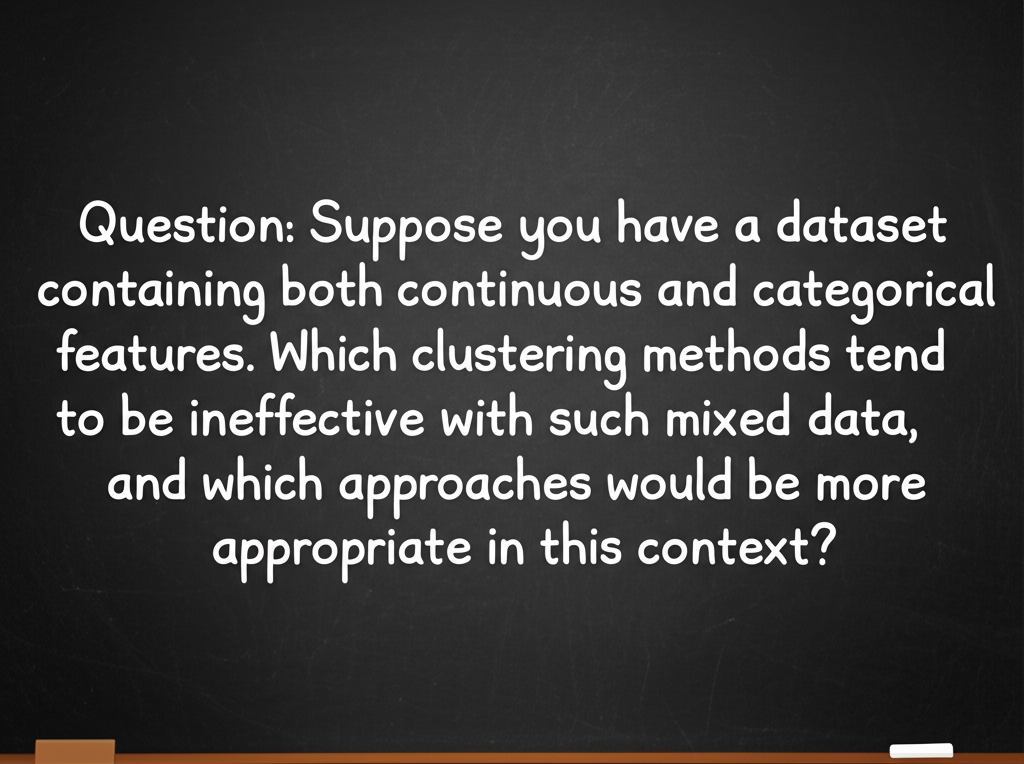 Question: Suppose you have a dataset containing both continuous and categorical features. Which clustering methods tend to be ineffective with such mixed data, and which approaches would be more appropriate in this context?